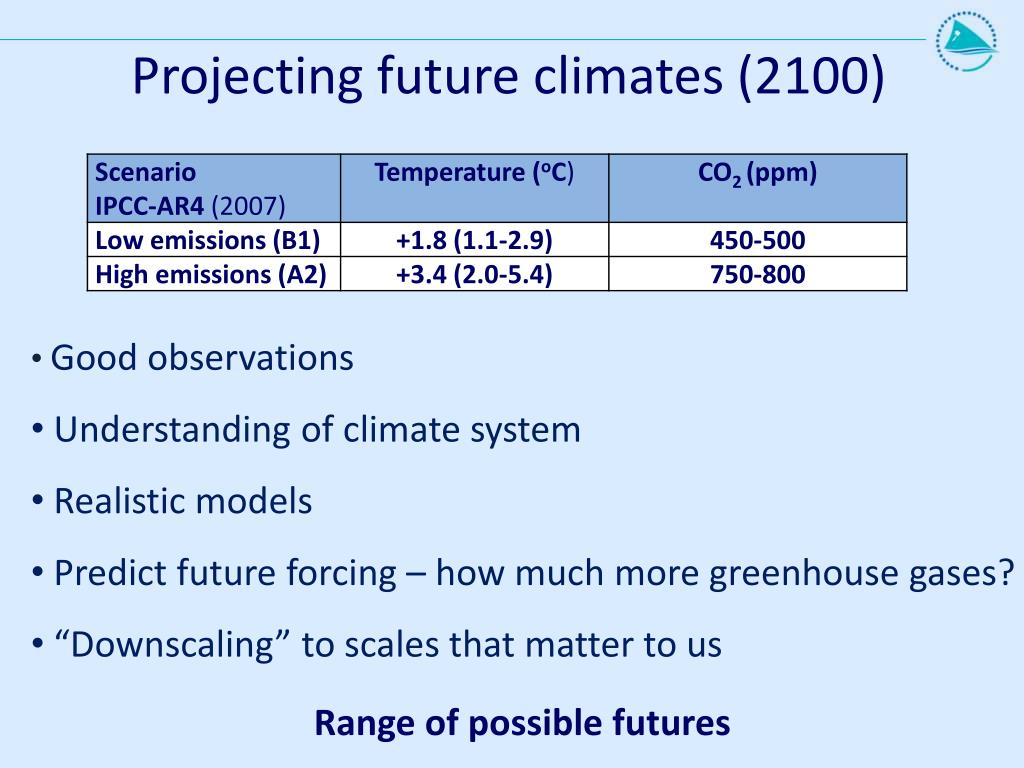 Projecting future climates (2100)

| Scenario IPCC-AR4 (2007) | Temperature ($^oC$) | $CO_2$ (ppm) |
|---|---|---|
| Low emissions (B1) | +1.8 (1.1-2.9) | 450-500 |
| High emissions (A2) | +3.4 (2.0-5.4) | 750-800 |

• Good observations

• Understanding of climate system

• Realistic models

• Predict future forcing – how much more greenhouse gases?

• “Downscaling” to scales that matter to us

Range of possible futures